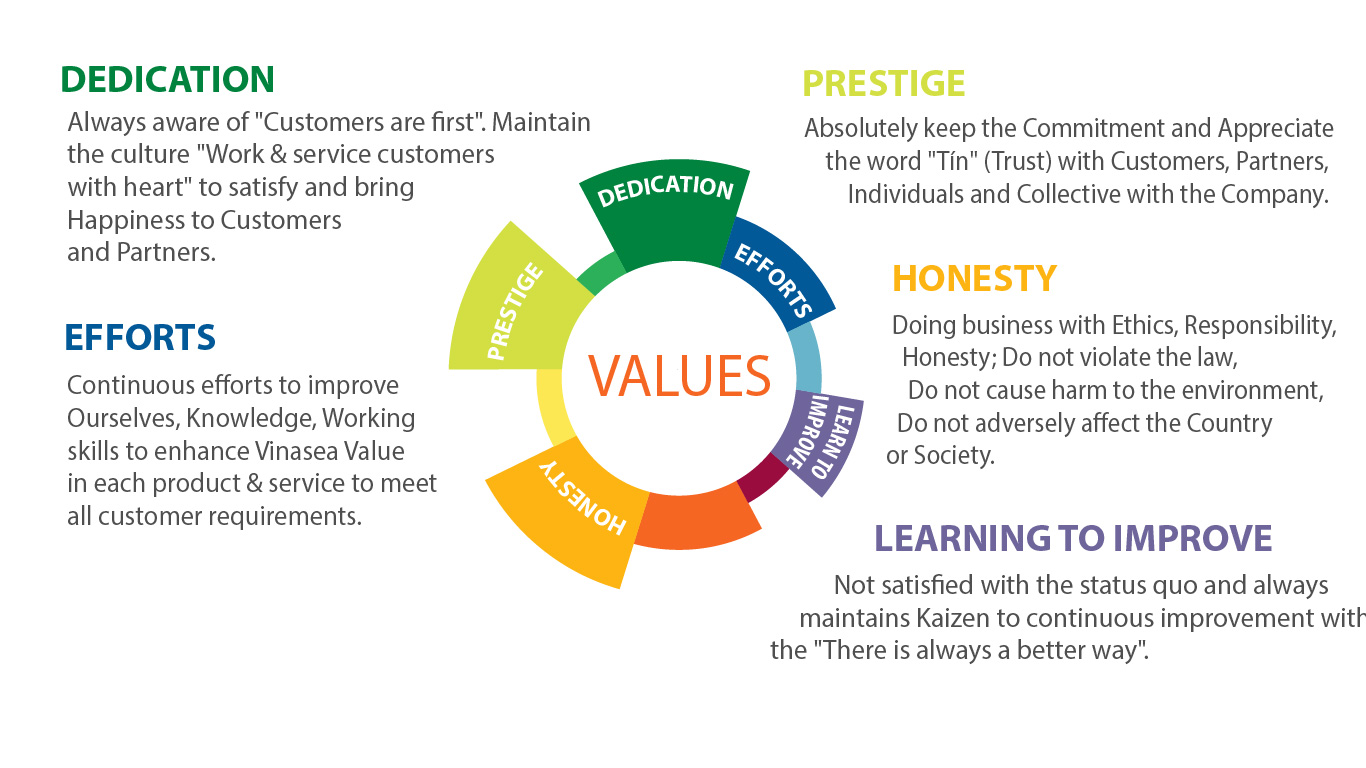 DEDICATION
Always aware of "Customers are first". Maintain the culture "Work & service customers with heart" to satisfy and bring Happiness to Customers and Partners.

EFFORTS
Continuous efforts to improve Ourselves, Knowledge, Working skills to enhance Vinasea Value in each product & service to meet all customer requirements.

DEDICATION
EFFORTS
LEARN TO IMPROVE
HONESTY
PRESTIGE
VALUES

PRESTIGE
Absolutely keep the Commitment and Appreciate the word "Tín" (Trust) with Customers, Partners, Individuals and Collective with the Company.

HONESTY
Doing business with Ethics, Responsibility, Honesty; Do not violate the law, Do not cause harm to the environment, Do not adversely affect the Country or Society.

LEARNING TO IMPROVE
Not satisfied with the status quo and always maintains Kaizen to continuous improvement with the "There is always a better way".